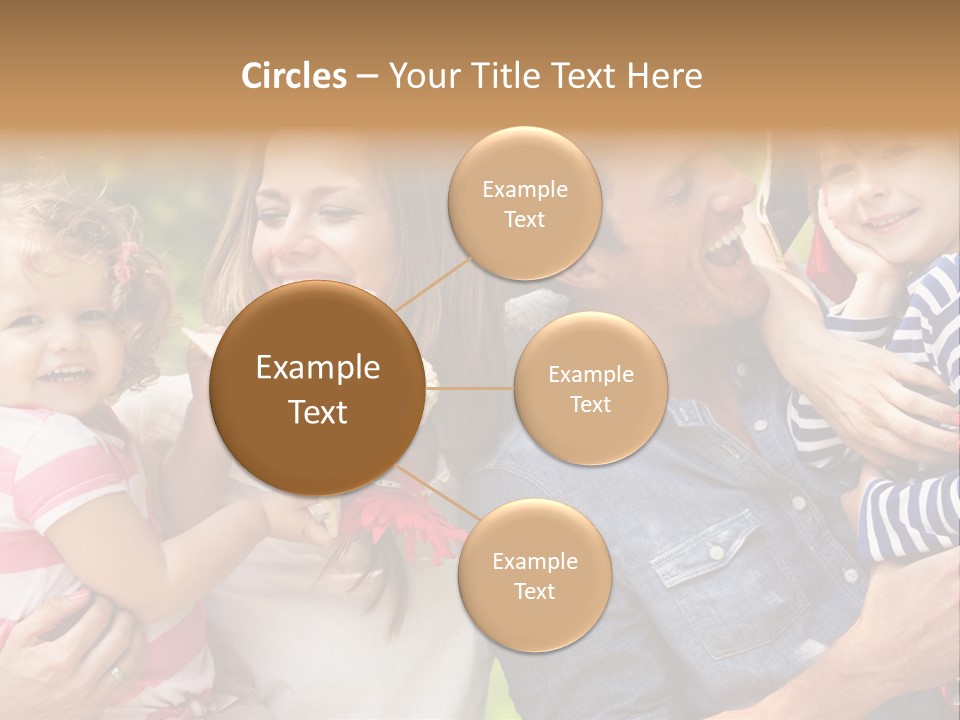 Circles – Your Title Text Here

Example Text

Example Text

Example Text

Example Text